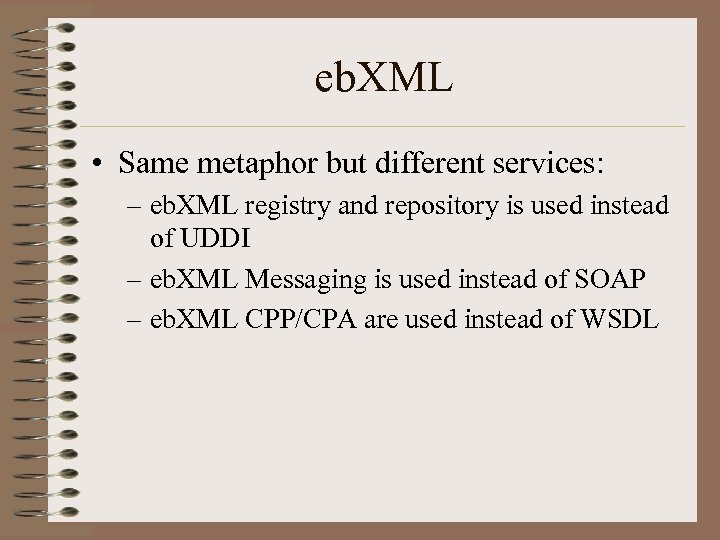 ebXML

• Same metaphor but different services:
– ebXML registry and repository is used instead of UDDI
– ebXML Messaging is used instead of SOAP
– ebXML CPP/CPA are used instead of WSDL